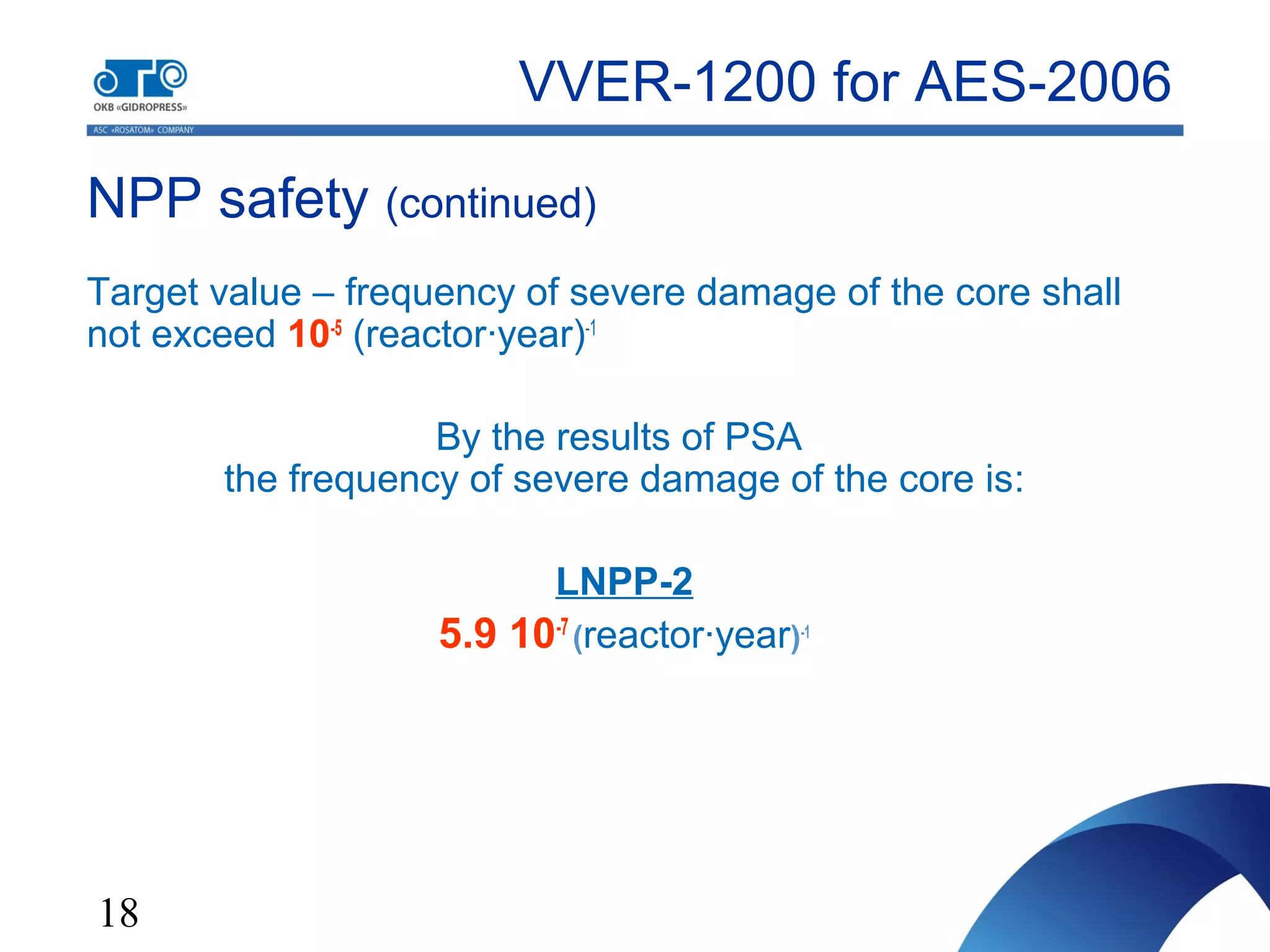 OKB «GIDROPRESS»

ASC «ROSATOM» COMPANY

VVER-1200 for AES-2006

NPP safety (continued)

Target value – frequency of severe damage of the core shall not exceed $10^{-5}$ (reactor·year)$^{-1}$

By the results of PSA
the frequency of severe damage of the core is:

LNPP-2

5.9 $10^{-7}$ (reactor·year)$^{-1}$

18